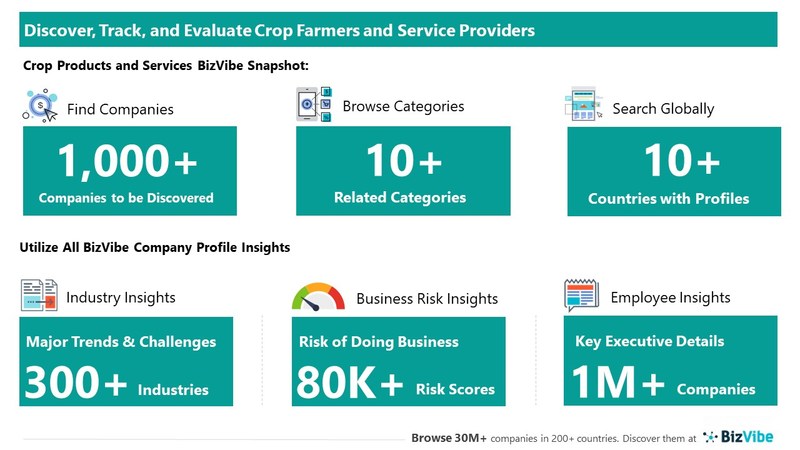 Discover, Track, and Evaluate Crop Farmers and Service Providers

Crop Products and Services BizVibe Snapshot:

Find Companies

1,000+

Companies to be Discovered

Browse Categories

10+

Related Categories

Search Globally

10+

Countries with Profiles

Utilize All BizVibe Company Profile Insights

Industry Insights

Major Trends & Challenges

300+ Industries

Business Risk Insights

Risk of Doing Business

80K+ Risk Scores

Employee Insights

Key Executive Details

1M+ Companies

Browse 30M+ companies in 200+ countries. Discover them at BizVibe